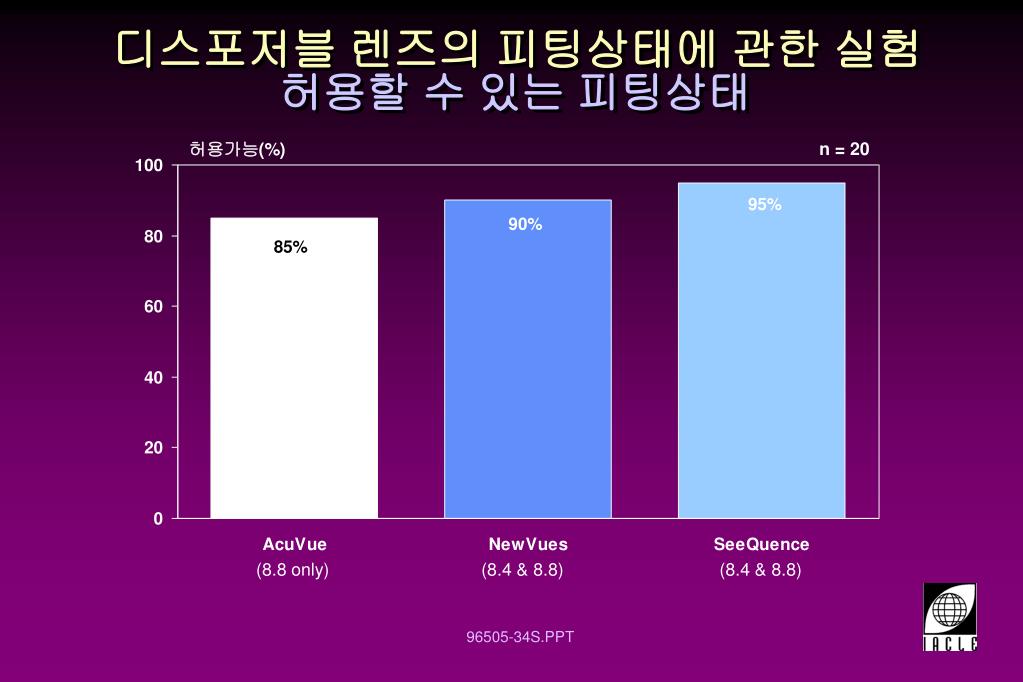 디스포저블 렌즈의 피팅상태에 관한 실험
허용할 수 있는 피팅상태

허용가능(%)

n = 20

100
80
60
40
20
0

85%
90%
95%

AcuVue
(8.8 only)

NewVues
(8.4 & 8.8)

SeeQuence
(8.4 & 8.8)

96505-34S.PPT

IACLE